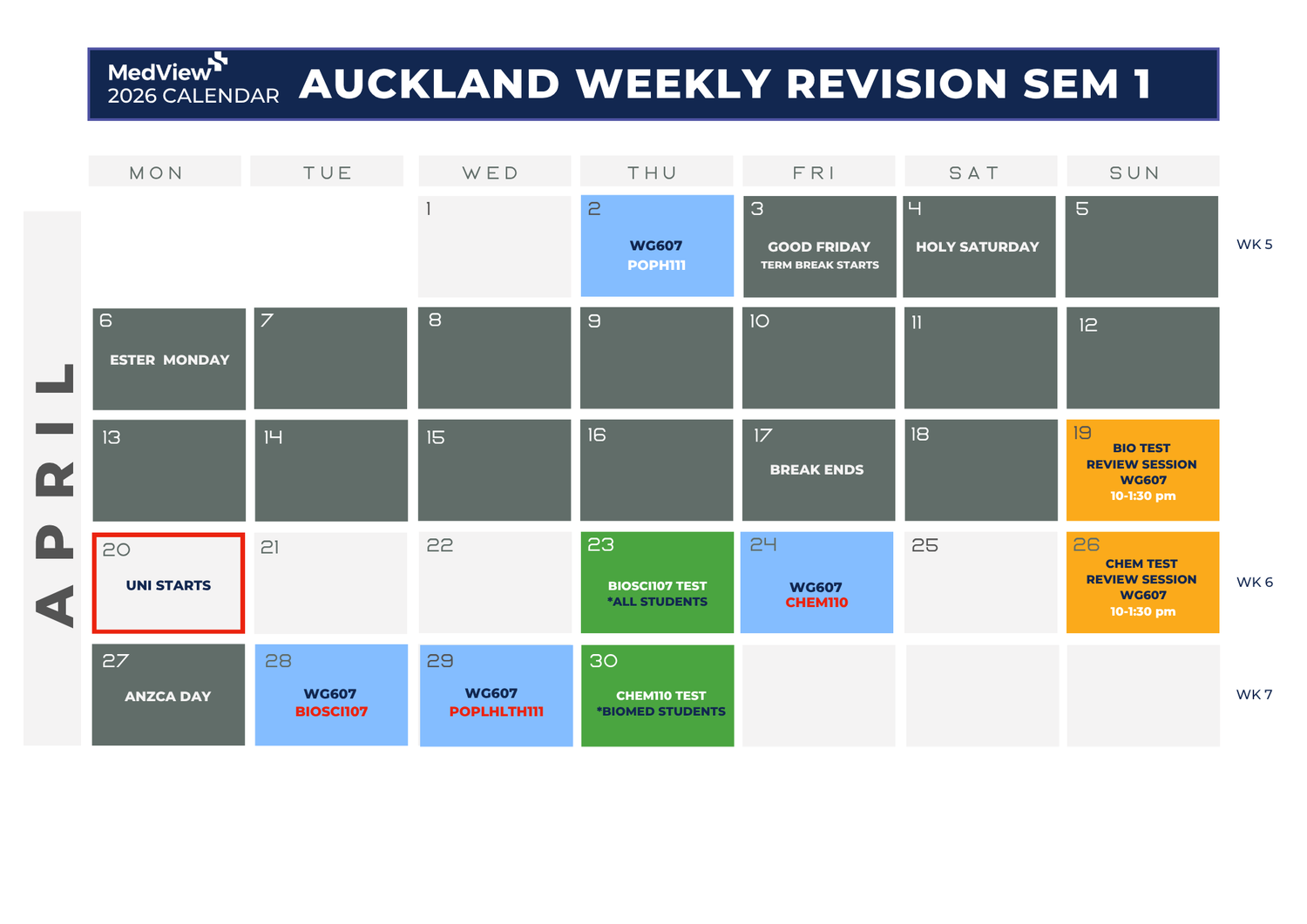 MedView
2026 CALENDAR

AUCKLAND WEEKLY REVISION SEM 1

APRIL

| MON | TUE | WED | THU | FRI | SAT | SUN | |
|---|---|---|---|---|---|---|---|
| | | 1 | 2 WG607 POPH111 | 3 GOOD FRIDAY TERM BREAK STARTS | 4 HOLY SATURDAY | 5 | WK 5 |
| 6 ESTER MONDAY | 7 | 8 | 9 | 10 | 11 | 12 | |
| 13 | 14 | 15 | 16 | 17 BREAK ENDS | 18 | 19 BIO TEST REVIEW SESSION WG607 10-1:30 pm | |
| 20 UNI STARTS | 21 | 22 | 23 BIOSCI107 TEST *ALL STUDENTS | 24 WG607 CHEM110 | 25 | 26 CHEM TEST REVIEW SESSION WG607 10-1:30 pm | WK 6 |
| 27 ANZCA DAY | 28 WG607 BIOSCI107 | 29 WG607 POPLHLTH111 | 30 CHEM110 TEST *BIOMED STUDENTS | | | | WK 7 |